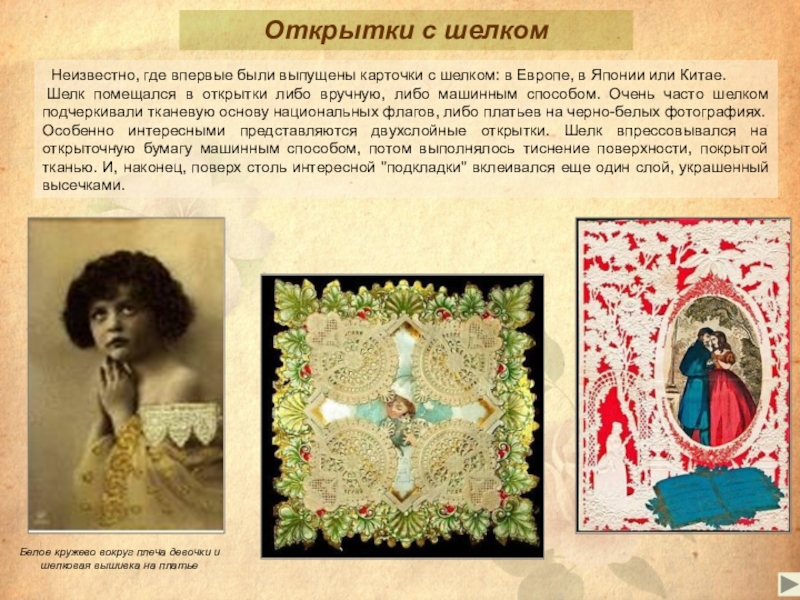 Открытки с шелком

Неизвестно, где впервые были выпущены карточки с шелком: в Европе, в Японии или Китае. Шелк помещался в открытки либо вручную, либо машинным способом. Очень часто шелком подчеркивали тканевую основу национальных флагов, либо платьев на черно-белых фотографиях. Особенно интересными представляются двухслойные открытки. Шелк впрессовывался на открыточную бумагу машинным способом, потом выполнялось тиснение поверхности, покрытой тканью. И, наконец, поверх столь интересной "подкладки" вклеивался еще один слой, украшенный высечками.

Белое кружево вокруг плеча девочки и шелковая вышивка на платье